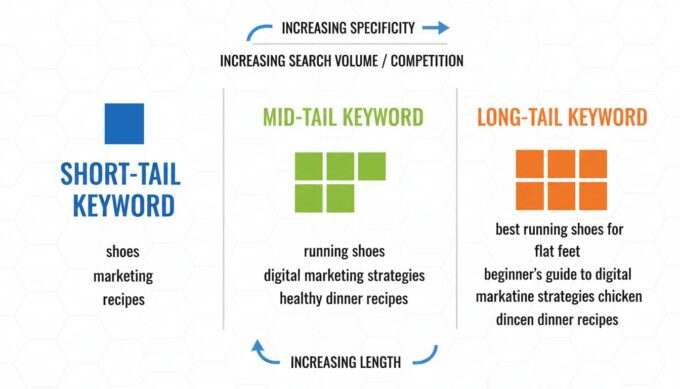 INCREASING SPECIFICITY

INCREASING SEARCH VOLUME / COMPETITION

SHORT-TAIL KEYWORD

shoes
marketing
recipes

MID-TAIL KEYWORD

running shoes
digital marketing strategies
healthy dinner recipes

LONG-TAIL KEYWORD

best running shoes for flat feet
beginner's guide to digital markatine strategies chicken dincen dinner recipes

INCREASING LENGTH